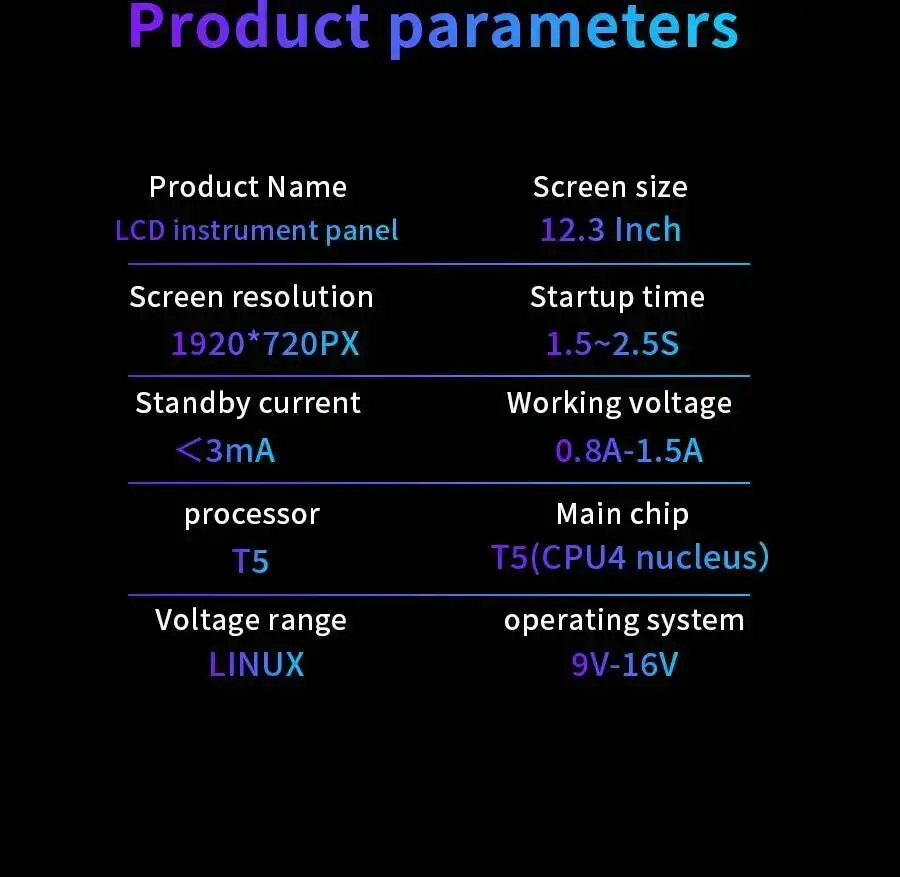 Product parameters

Product Name
LCD instrument panel

Screen size
12.3 Inch

Screen resolution
1920*720PX

Startup time
1.5~2.5S

Standby current
<3mA

Working voltage
0.8A-1.5A

processor
T5

Main chip
T5(CPU4 nucleus)

Voltage range
LINUX

operating system
9V-16V